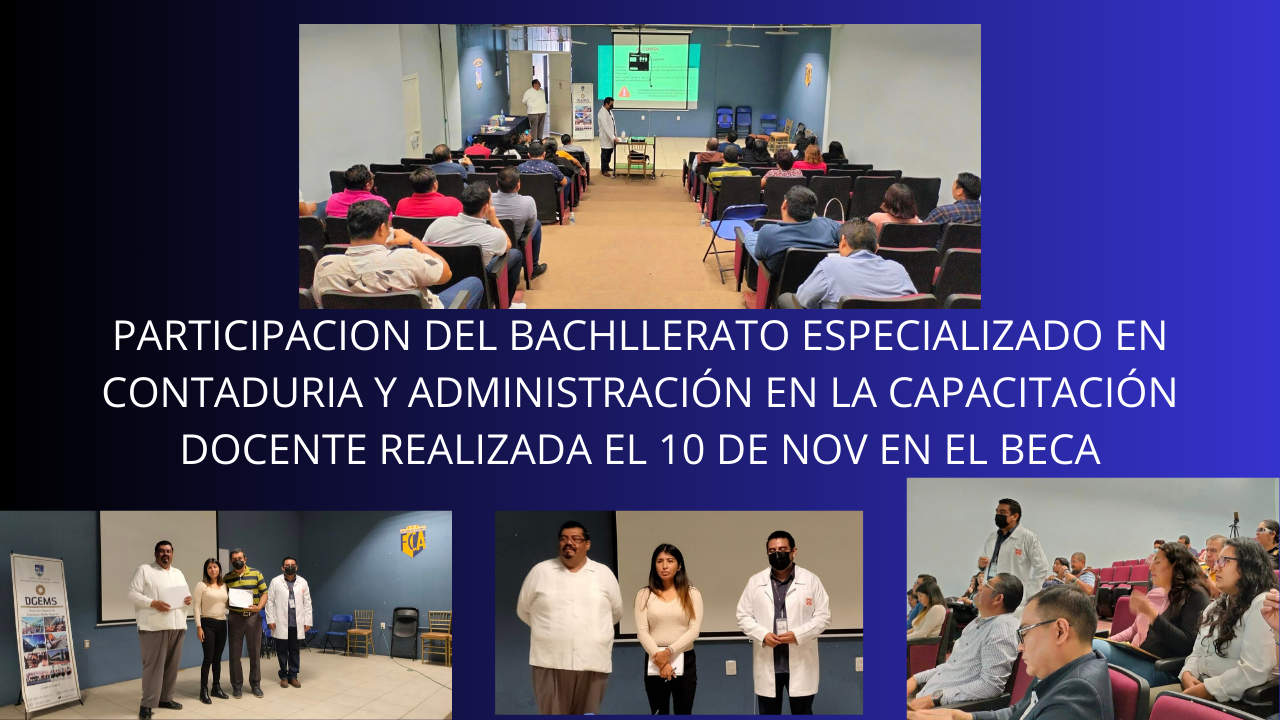 PARTICIPACION DEL BACHLLERATO ESPECIALIZADO EN CONTADURIA Y ADMINISTRACIÓN EN LA CAPACITACIÓN DOCENTE REALIZADA EL 10 DE NOV EN EL BECA

DGEMS

FCA